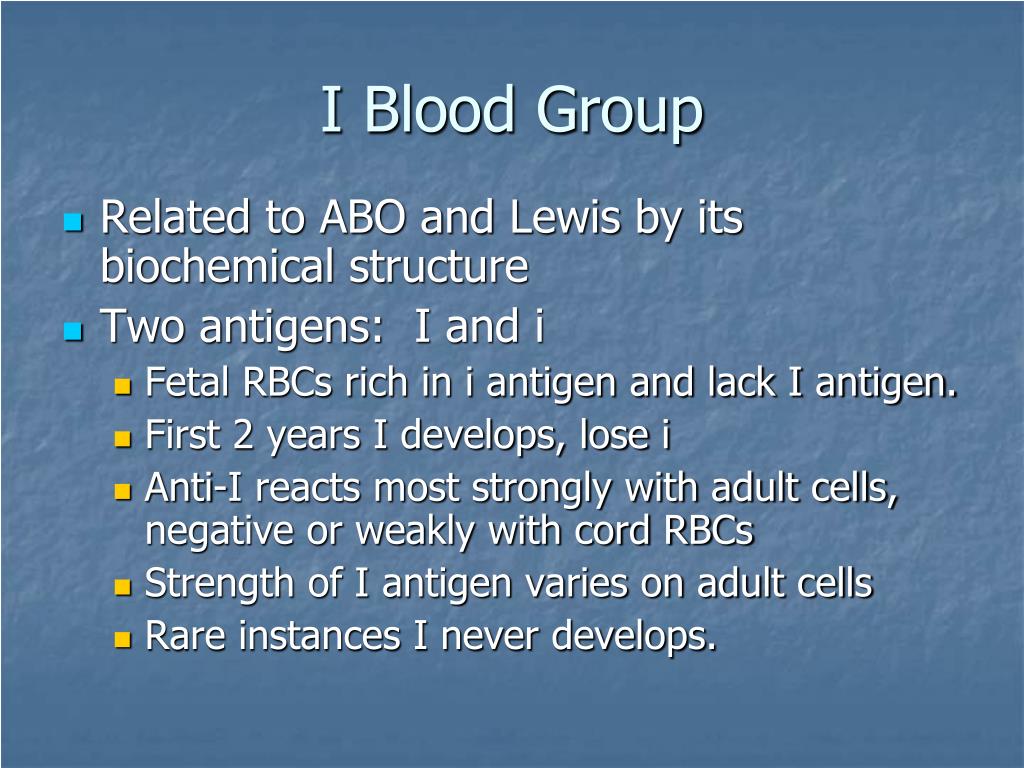 I Blood Group

Related to ABO and Lewis by its biochemical structure

Two antigens:  I and i

Fetal RBCs rich in i antigen and lack I antigen.

First 2 years I develops, lose i

Anti-I reacts most strongly with adult cells, negative or weakly with cord RBCs

Strength of I antigen varies on adult cells

Rare instances I never develops.